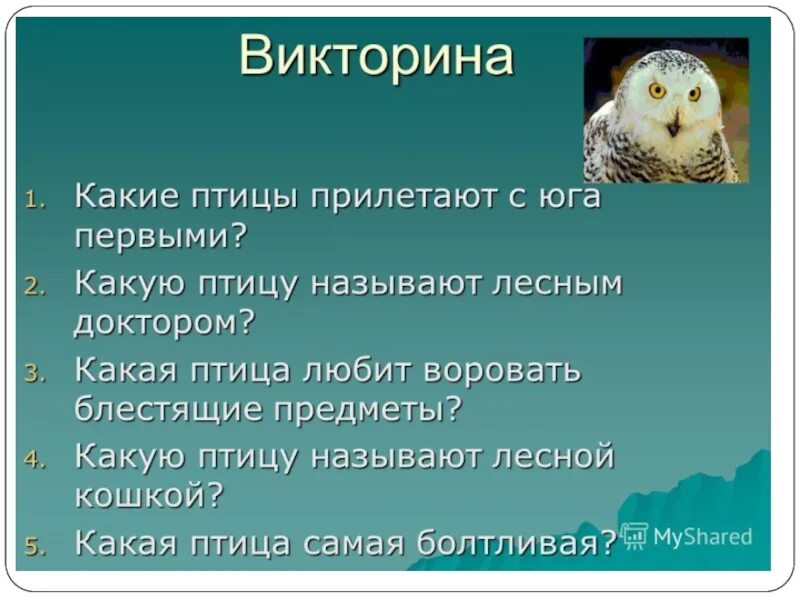 Викторина

1. Какие птицы прилетают с юга первыми?
2. Какую птицу называют лесным доктором?
3. Какая птица любит воровать блестящие предметы?
4. Какую птицу называют лесной кошкой?
5. Какая птица самая болтливая?

MyShared